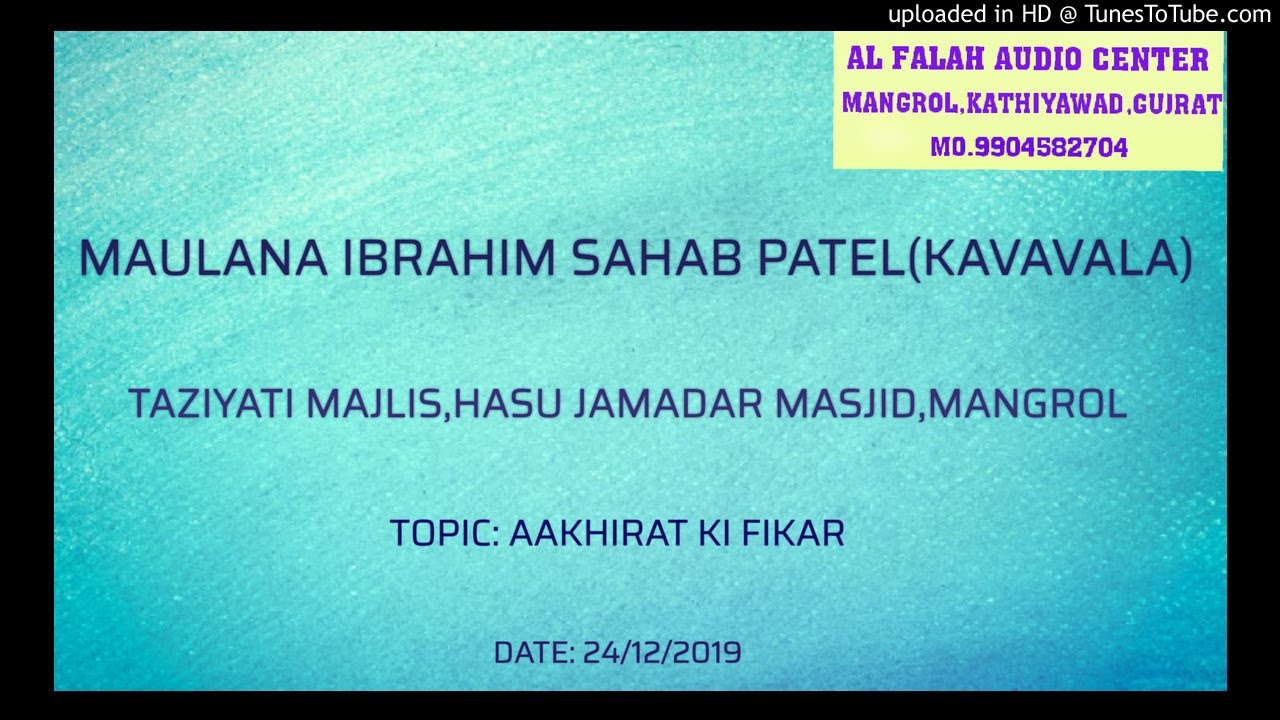 uploaded in HD @ TunesToTube.com

AL FALAH AUDIO CENTER
MANGROL,KATHIYAWAD,GUJRAT
MO.9904582704

MAULANA IBRAHIM SAHAB PATEL(KAVAVALA)

TAZIYATI MAJLIS,HASU JAMADAR MASJID,MANGROL

TOPIC: AAKHIRAT KI FIKAR

DATE: 24/12/2019